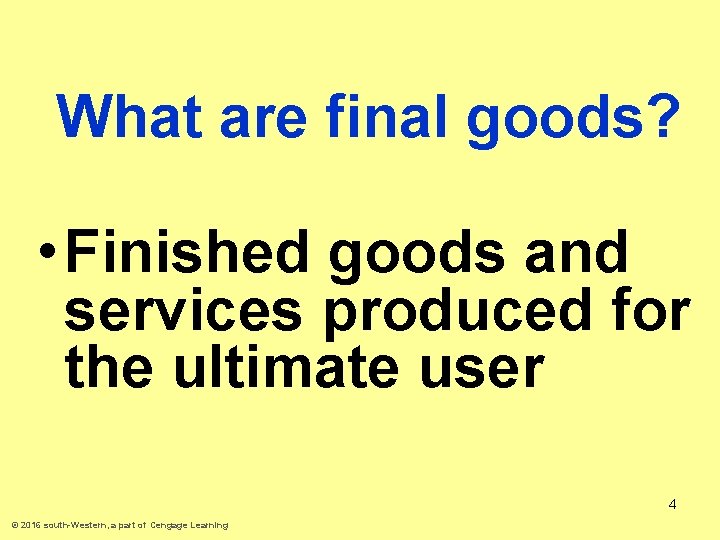 What are final goods?

• Finished goods and services produced for the ultimate user

4

© 2016 south-Western, a part of Cengage Learning